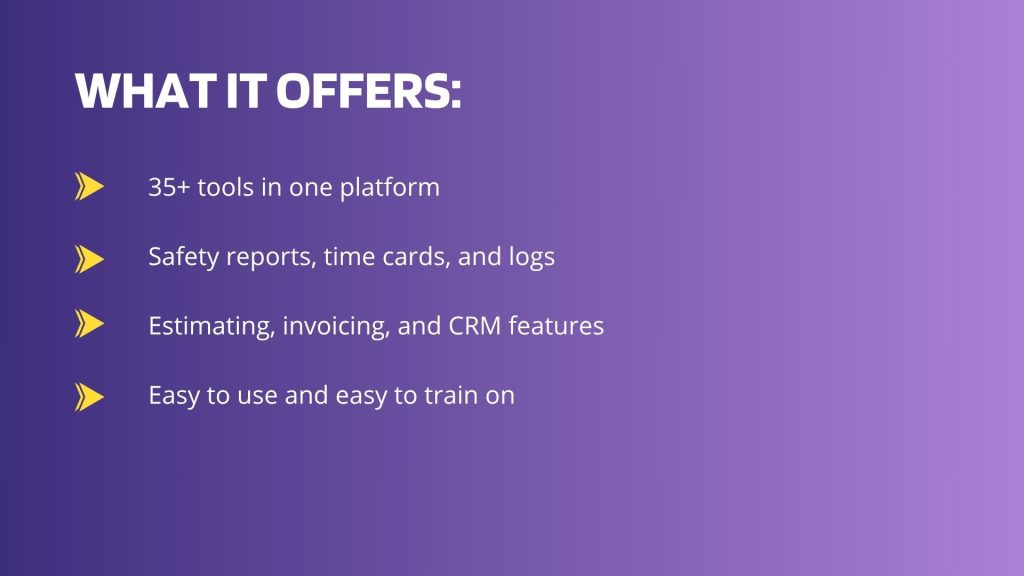 WHAT IT OFFERS:

35+ tools in one platform

Safety reports, time cards, and logs

Estimating, invoicing, and CRM features

Easy to use and easy to train on